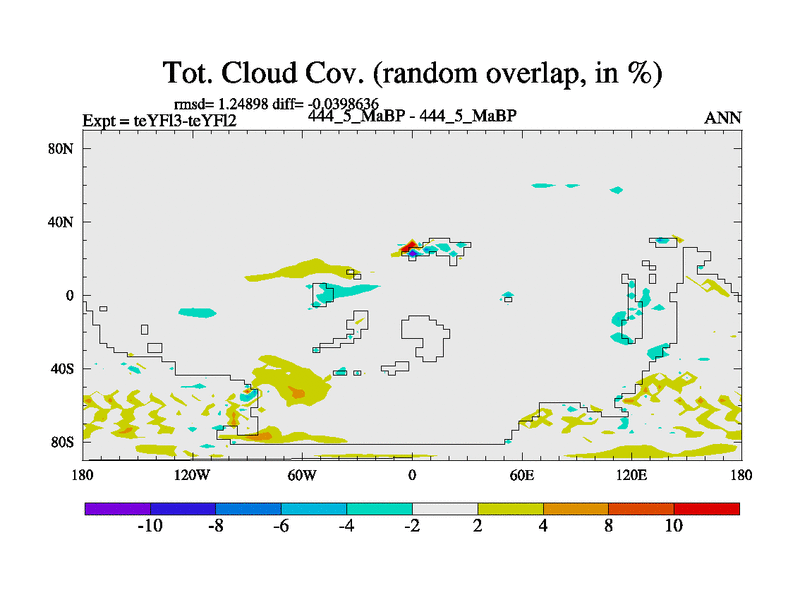 Tot. Cloud Cov. (random overlap, in %)

rmsd= 1.24898 diff= -0.0398636

Expt = teYFl3-teYFl2

444_5_MaBP - 444_5_MaBP

ANN

80N

40N

0

40S

80S

180

120W

60W

0

60E

120E

180

-10

-8

-6

-4

-2

2

4

8

10